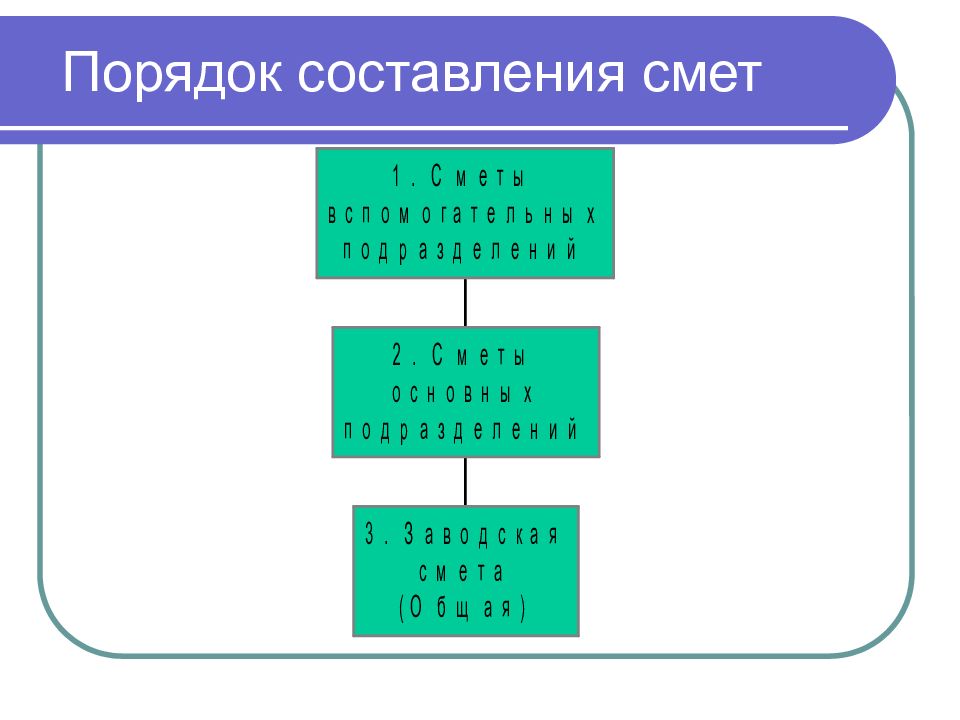 Порядок составления смет

1. Сметы вспомогательных подразделений

2. Сметы основных подразделений

3. Заводская смета (Общая)